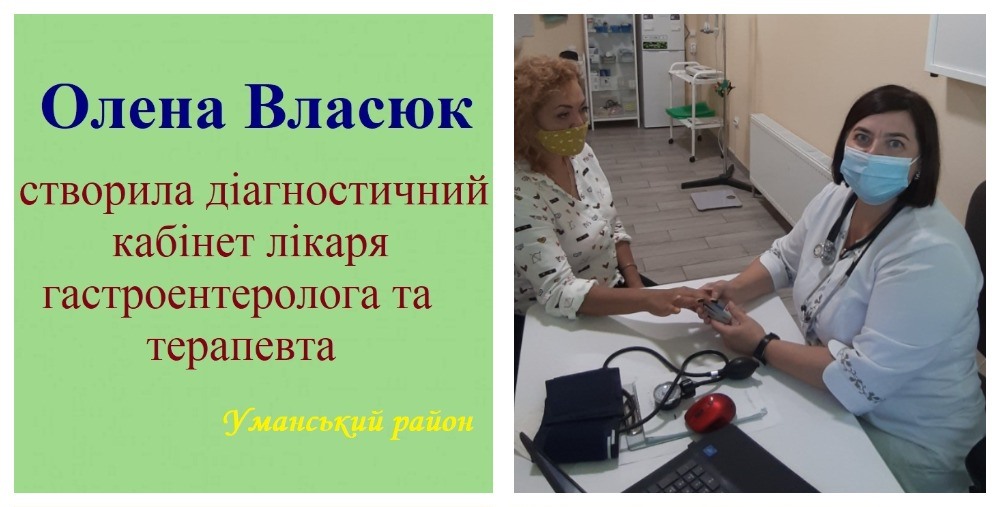 Олена Власюк

створила діагностичний кабінет лікаря гастроентеролога та терапевта

Уманський район